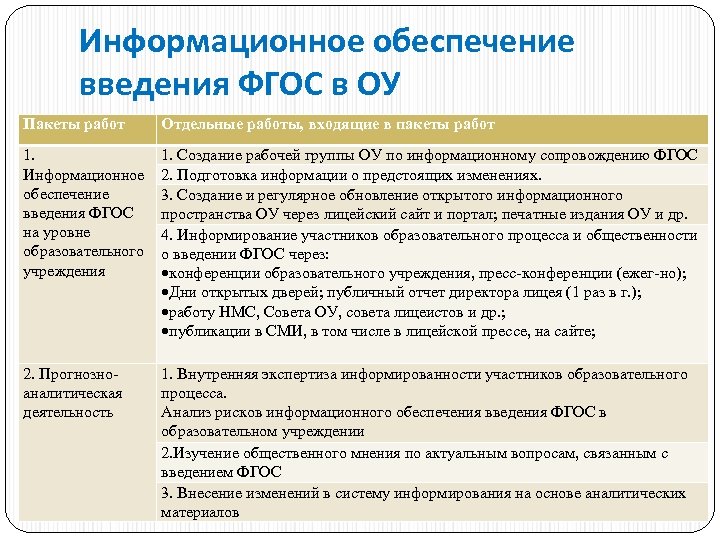 Информационное обеспечение введения ФГОС в ОУ

| Пакеты работ | Отдельные работы, входящие в пакеты работ |
|---|---|
| 1. Информационное обеспечение введения ФГОС на уровне образовательного учреждения | 1. Создание рабочей группы ОУ по информационному сопровождению ФГОС |
| | 2. Подготовка информации о предстоящих изменениях. |
| | 3. Создание и регулярное обновление открытого информационного пространства ОУ через лицейский сайт и портал; печатные издания ОУ и др. |
| | 4. Информирование участников образовательного процесса и общественности о введении ФГОС через: •конференции образовательного учреждения, пресс-конференции (ежег-но); •Дни открытых дверей; публичный отчет директора лицея (1 раз в г.); •работу НМС, Совета ОУ, совета лицеистов и др.; •публикации в СМИ, в том числе в лицейской прессе, на сайте; |
| 2. Прогнозно-аналитическая деятельность | 1. Внутренняя экспертиза информированности участников образовательного процесса. Анализ рисков информационного обеспечения введения ФГОС в образовательном учреждении |
| | 2.Изучение общественного мнения по актуальным вопросам, связанным с введением ФГОС |
| | 3. Внесение изменений в систему информирования на основе аналитических материалов |